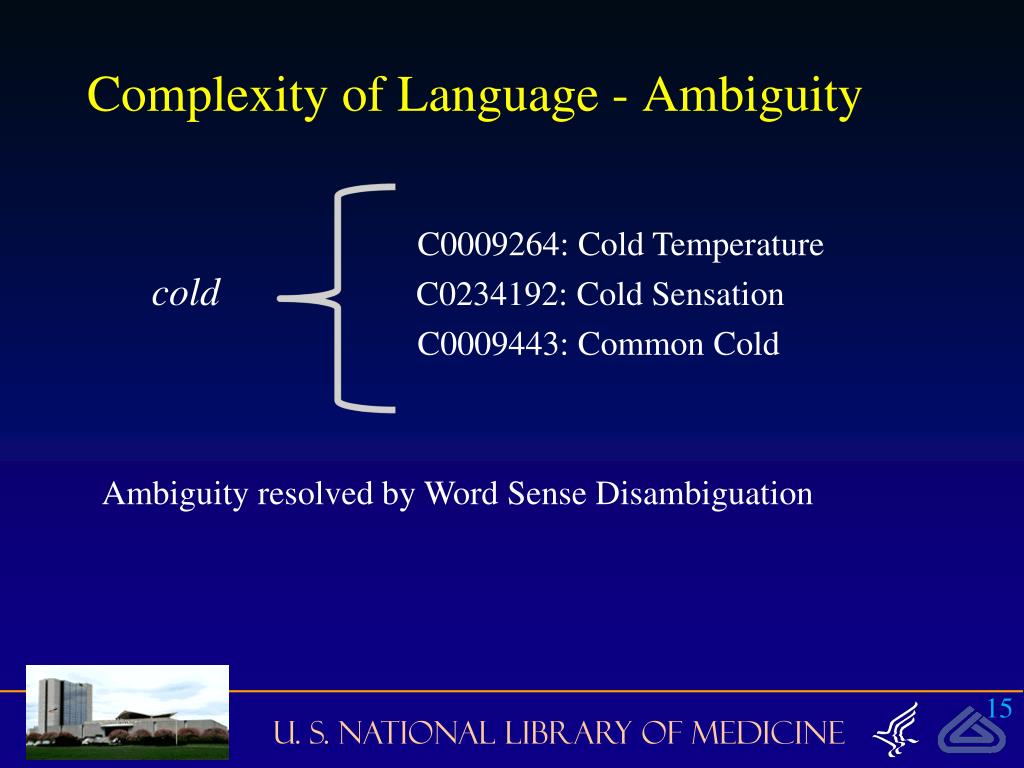 Complexity of Language - Ambiguity

cold

C0009264: Cold Temperature
C0234192: Cold Sensation
C0009443: Common Cold

Ambiguity resolved by Word Sense Disambiguation

U. S. NATIONAL LIBRARY OF MEDICINE

15